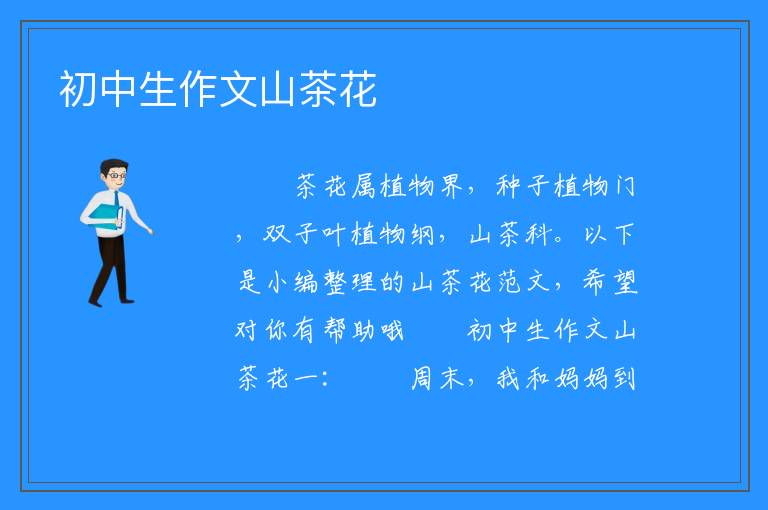 初中生作文山茶花

茶花属植物界，种子植物门，双子叶植物纲，山茶科。以下是小编整理的山茶花范文，希望对你有帮助哦　　初中生作文山茶花一：　　周末，我和妈妈到